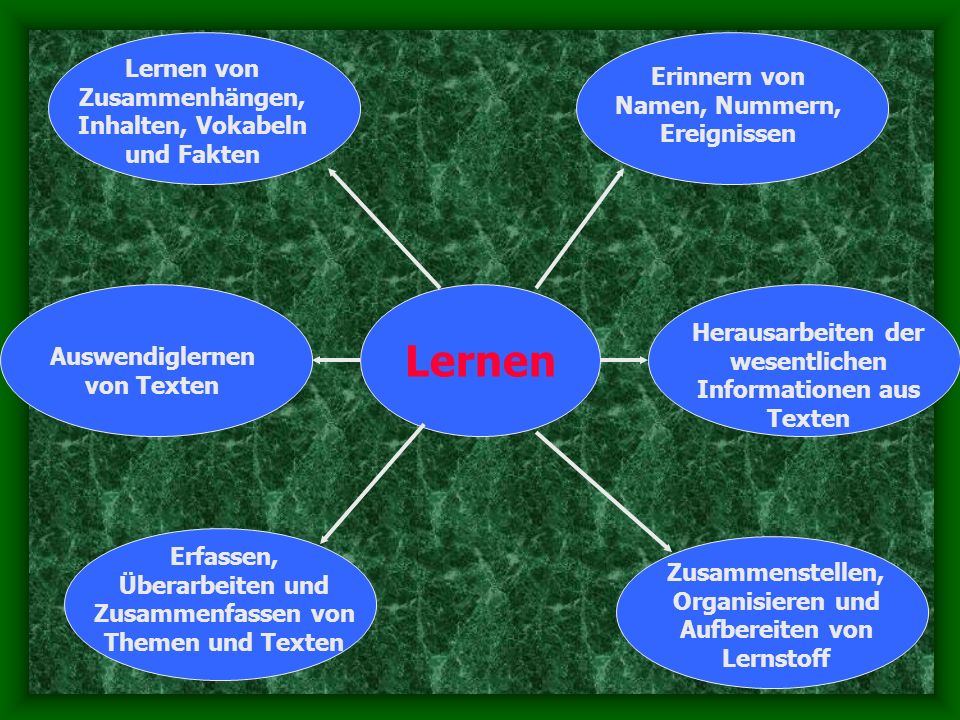 Lernen von Zusammenhängen, Inhalten, Vokabeln und Fakten

Erinnern von Namen, Nummern, Ereignissen

Auswendiglernen von Texten

Lernen

Herausarbeiten der wesentlichen Informationen aus Texten

Erfassen, Überarbeiten und Zusammenfassen von Themen und Texten

Zusammenstellen, Organisieren und Aufbereiten von Lernstoff